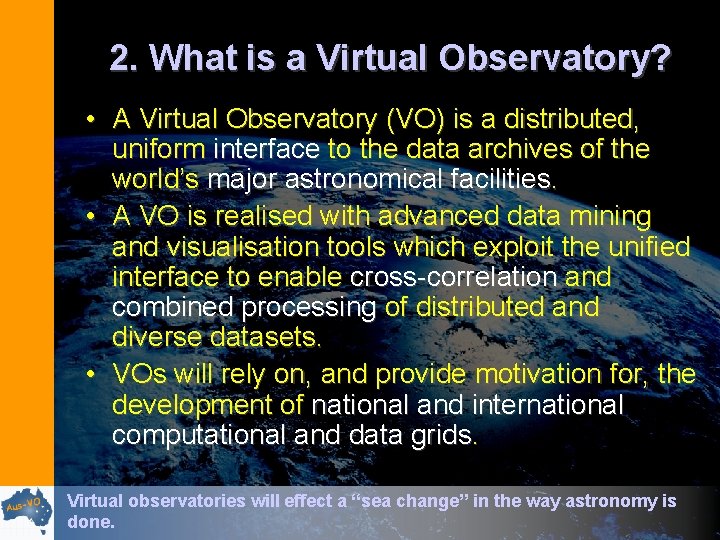 2. What is a Virtual Observatory?

• A Virtual Observatory (VO) is a distributed, uniform interface to the data archives of the world's major astronomical facilities.

• A VO is realised with advanced data mining and visualisation tools which exploit the unified interface to enable cross-correlation and combined processing of distributed and diverse datasets.

• VOs will rely on, and provide motivation for, the development of national and international computational and data grids.

Aus-VO

Virtual observatories will effect a "sea change" in the way astronomy is done.